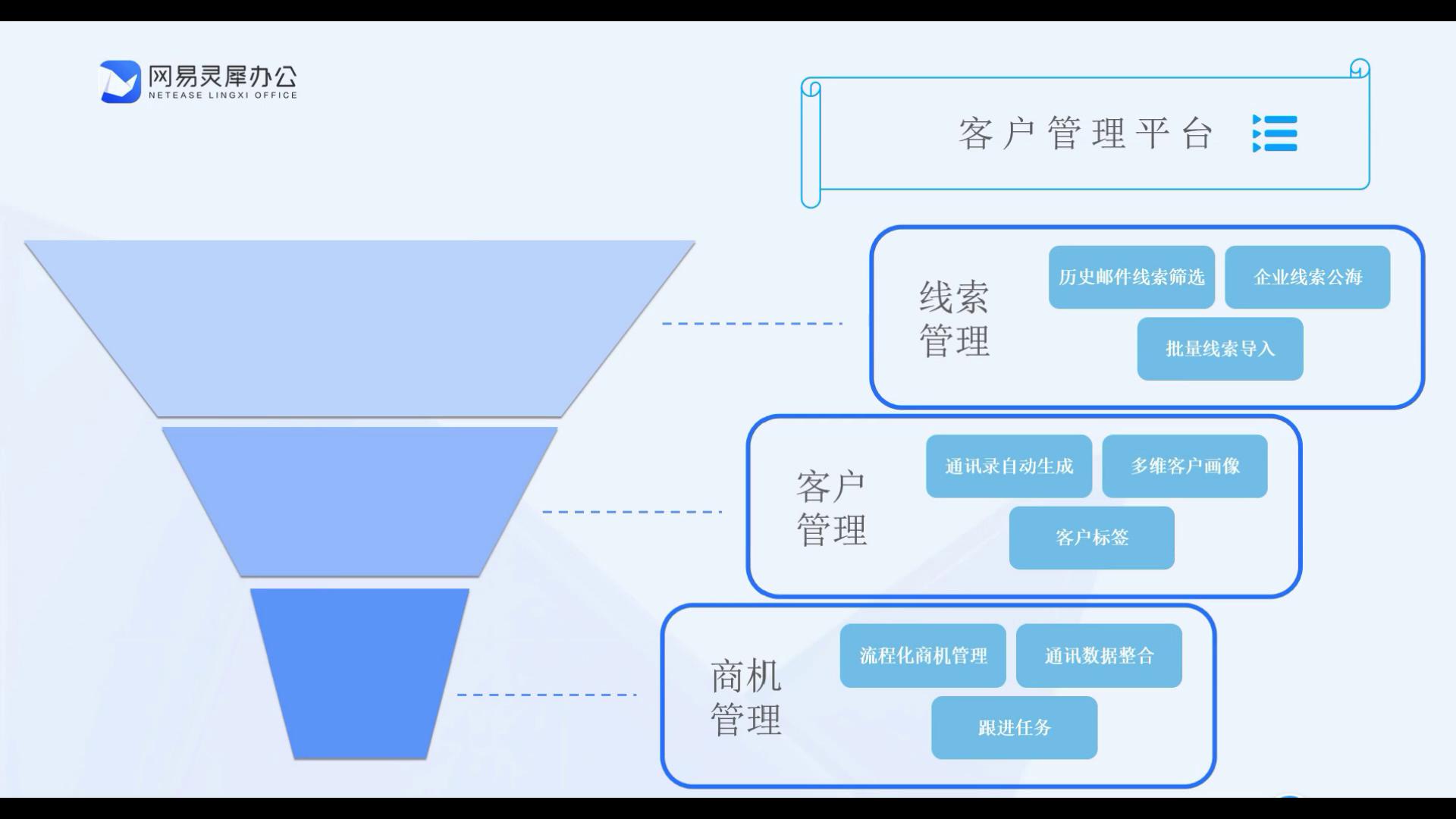 网易灵犀办公
NETEASE LINGXI OFFICE

客户管理平台

线索管理

历史邮件线索筛选
企业线索公海
批量线索导入

客户管理

通讯录自动生成
多维客户画像
客户标签

商机管理

流程化商机管理
通讯数据整合
跟进任务